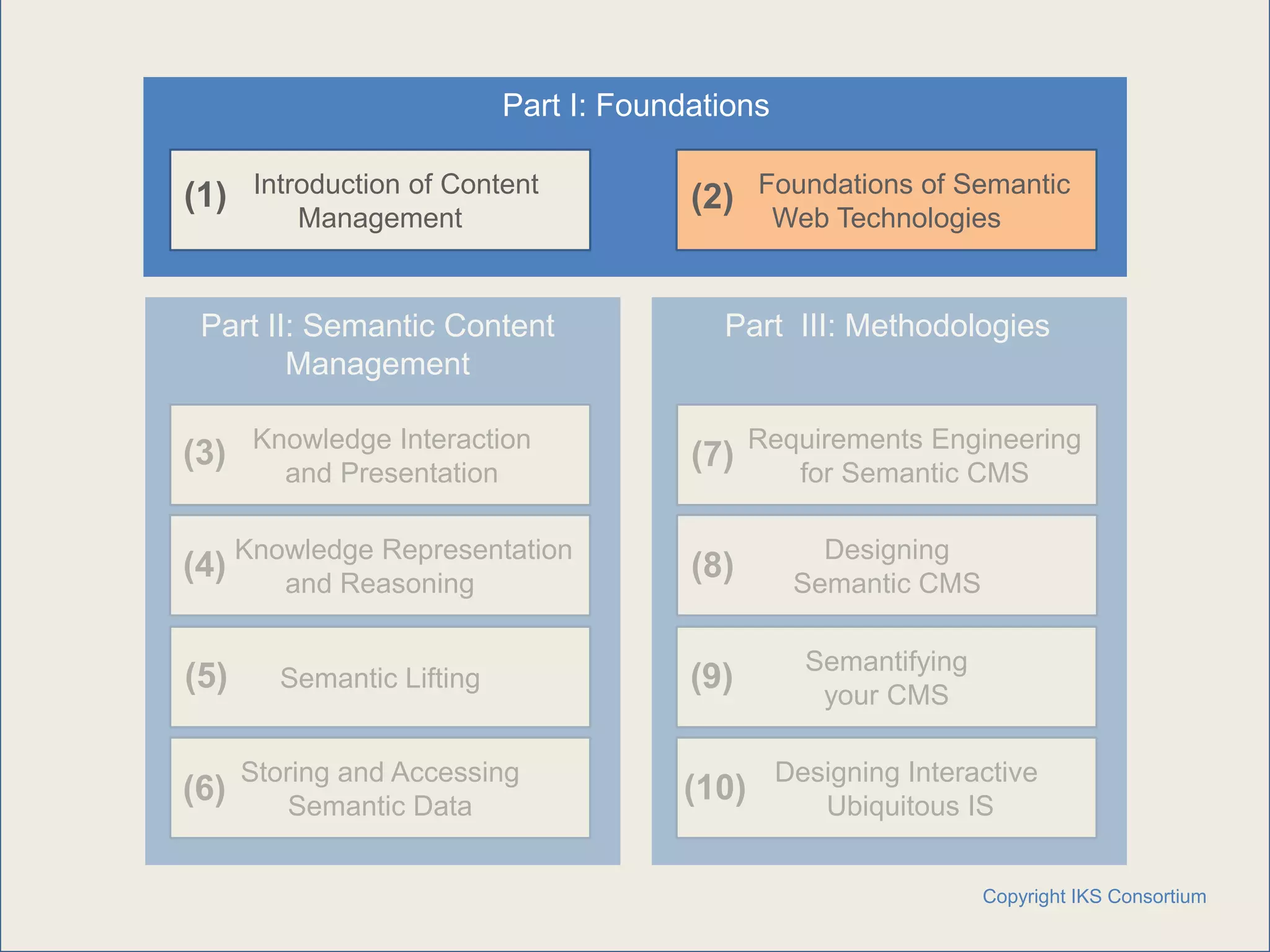 Part I: Foundations

(1) Introduction of Content Management

(2) Foundations of Semantic Web Technologies

Part II: Semantic Content Management

(3) Knowledge Interaction and Presentation

(4) Knowledge Representation and Reasoning

(5) Semantic Lifting

(6) Storing and Accessing Semantic Data

Part III: Methodologies

(7) Requirements Engineering for Semantic CMS

(8) Designing Semantic CMS

(9) Semantifying your CMS

(10) Designing Interactive Ubiquitous IS

Copyright IKS Consortium